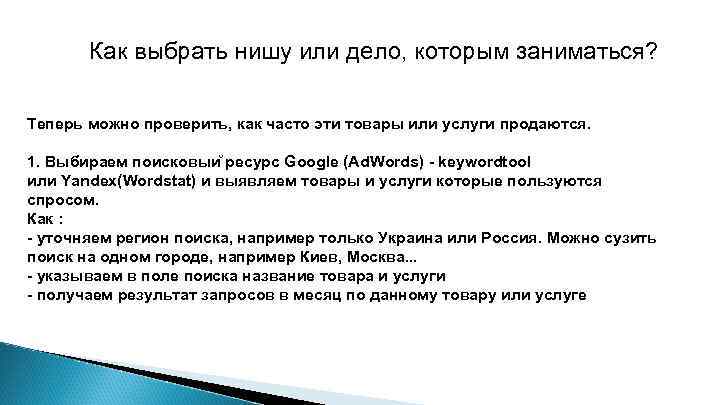 Как выбрать нишу или дело, которым заниматься?

Теперь можно проверить, как часто эти товары или услуги продаются.

1. Выбираем поисковый ресурс Google (AdWords) - keywordtool или Yandex(Wordstat) и выявляем товары и услуги которые пользуются спросом.
Как :
- уточняем регион поиска, например только Украина или Россия. Можно сузить поиск на одном городе, например Киев, Москва...
- указываем в поле поиска название товара и услуги
- получаем результат запросов в месяц по данному товару или услуге